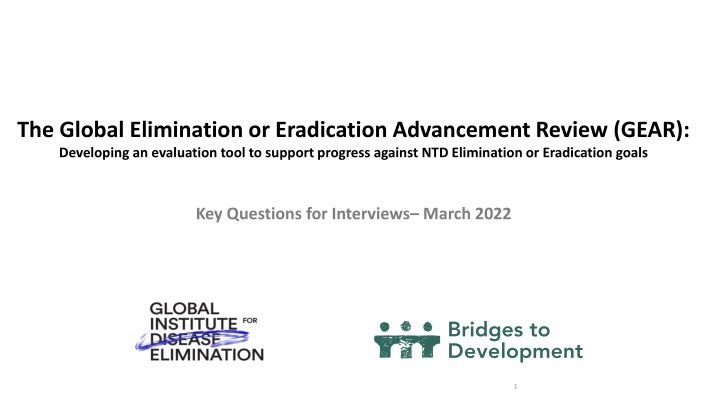 The Global Elimination or Eradication Advancement Review (GEAR):
Developing an evaluation tool to support progress against NTD Elimination or Eradication goals

Key Questions for Interviews– March 2022

GLOBAL INSTITUTE FOR DISEASE ELIMINATION

Bridges to Development

1